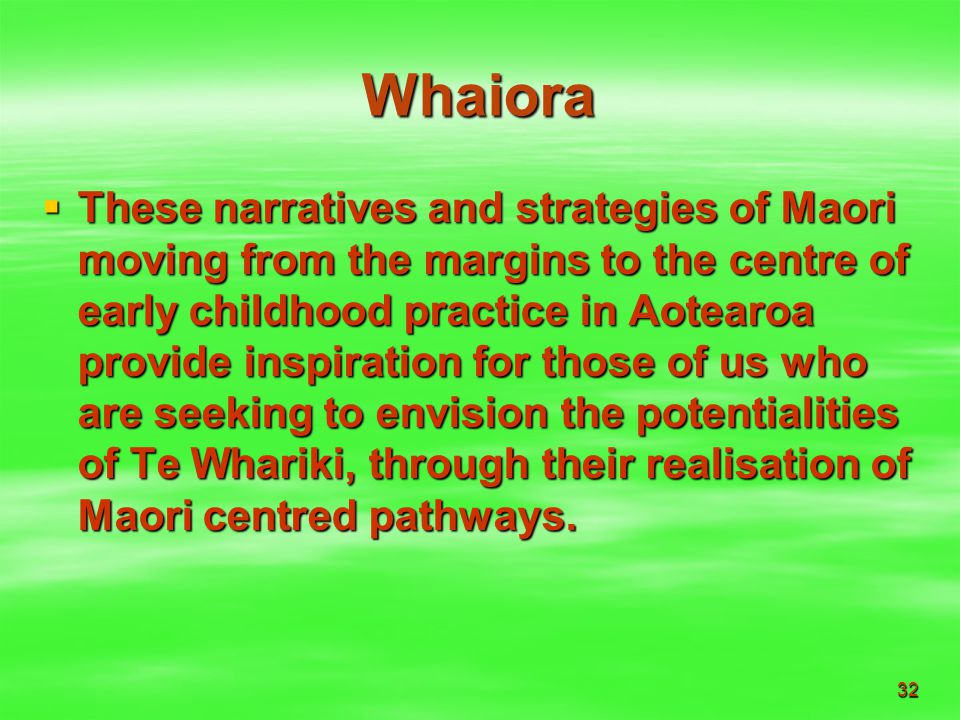 Whaiora

▪ These narratives and strategies of Maori moving from the margins to the centre of early childhood practice in Aotearoa provide inspiration for those of us who are seeking to envision the potentialities of Te Whariki, through their realisation of Maori centred pathways.

32